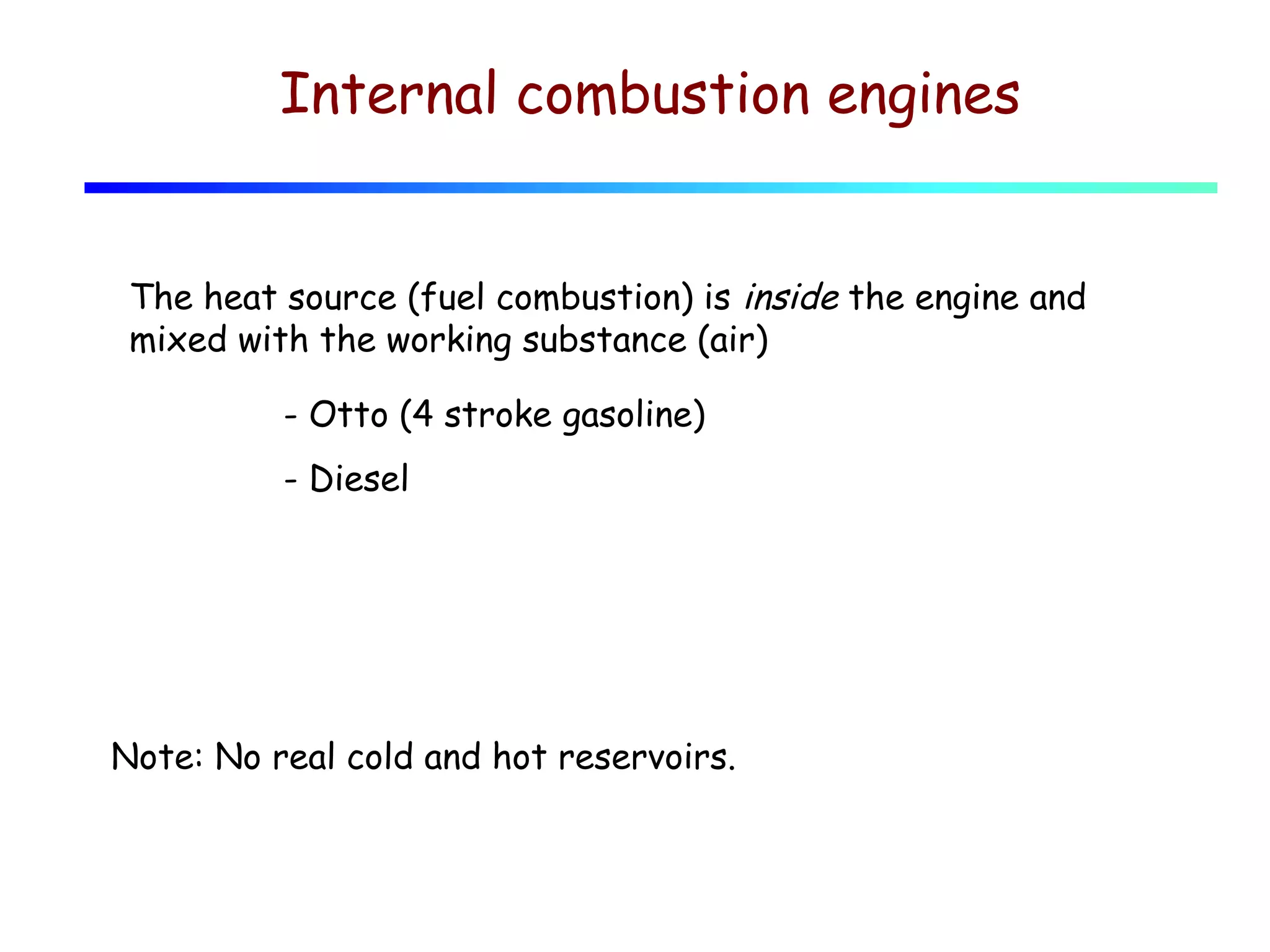 Internal combustion engines

The heat source (fuel combustion) is inside the engine and mixed with the working substance (air)

- Otto (4 stroke gasoline)

- Diesel

Note: No real cold and hot reservoirs.